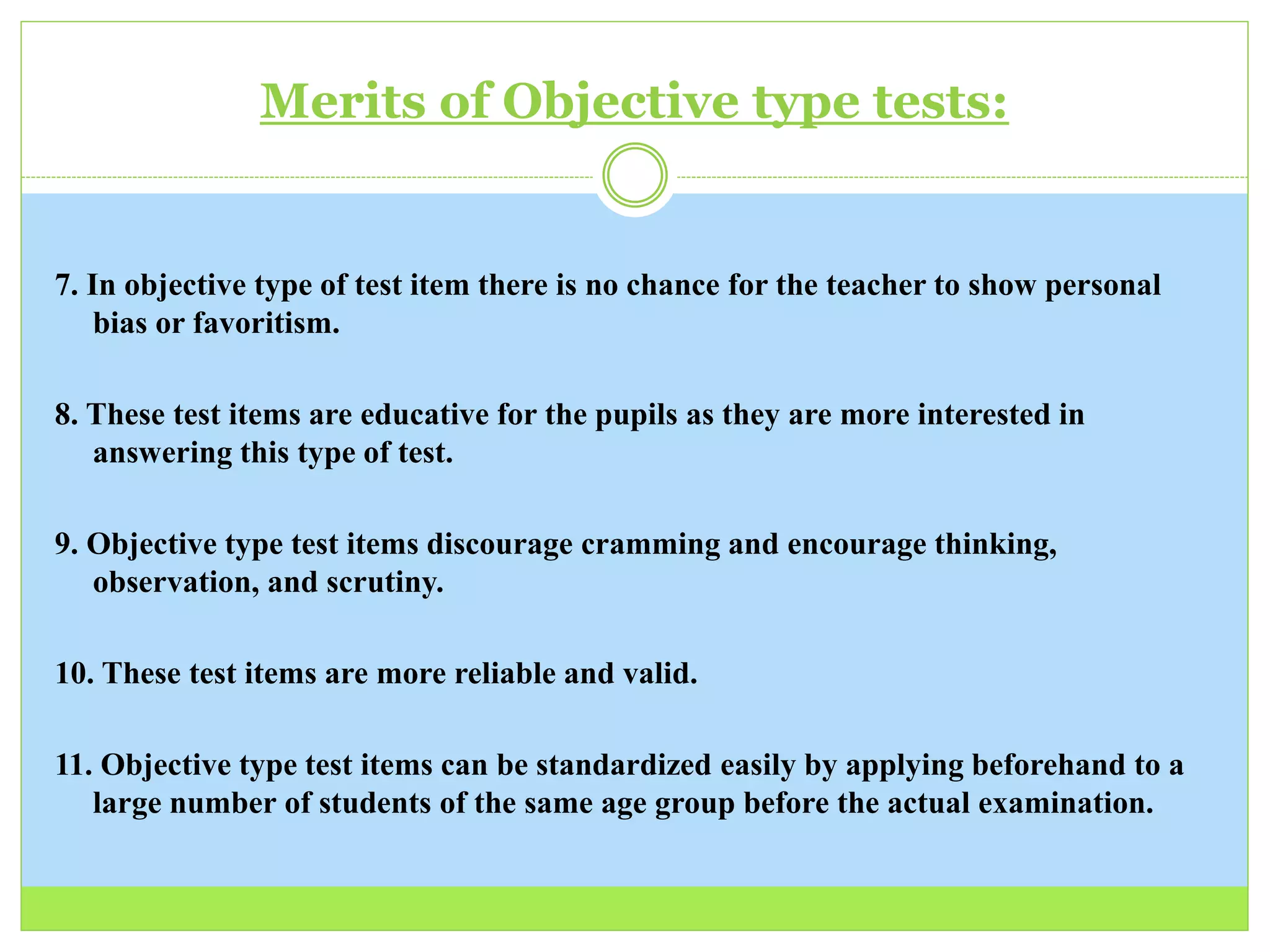 Merits of Objective type tests:

7. In objective type of test item there is no chance for the teacher to show personal bias or favoritism.

8. These test items are educative for the pupils as they are more interested in answering this type of test.

9. Objective type test items discourage cramming and encourage thinking, observation, and scrutiny.

10. These test items are more reliable and valid.

11. Objective type test items can be standardized easily by applying beforehand to a large number of students of the same age group before the actual examination.